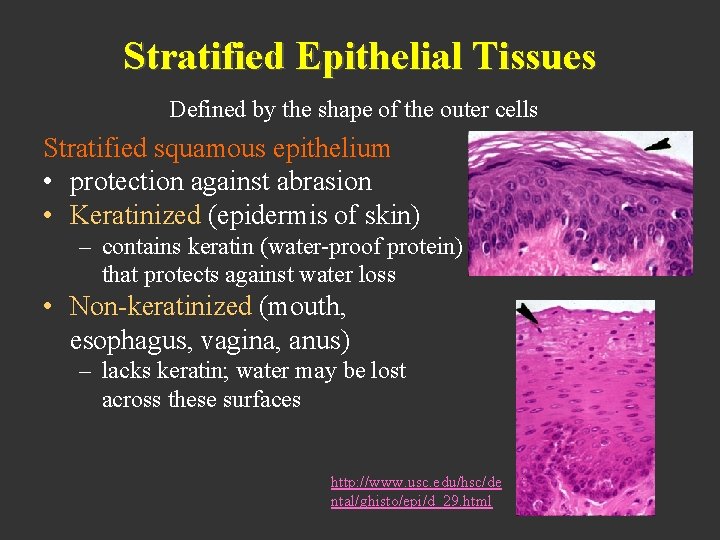 Stratified Epithelial Tissues

Defined by the shape of the outer cells

Stratified squamous epithelium

• protection against abrasion
• Keratinized (epidermis of skin)
 – contains keratin (water-proof protein) that protects against water loss
• Non-keratinized (mouth, esophagus, vagina, anus)
 – lacks keratin; water may be lost across these surfaces

http://www.usc.edu/hsc/dental/ghisto/epi/d_29.html